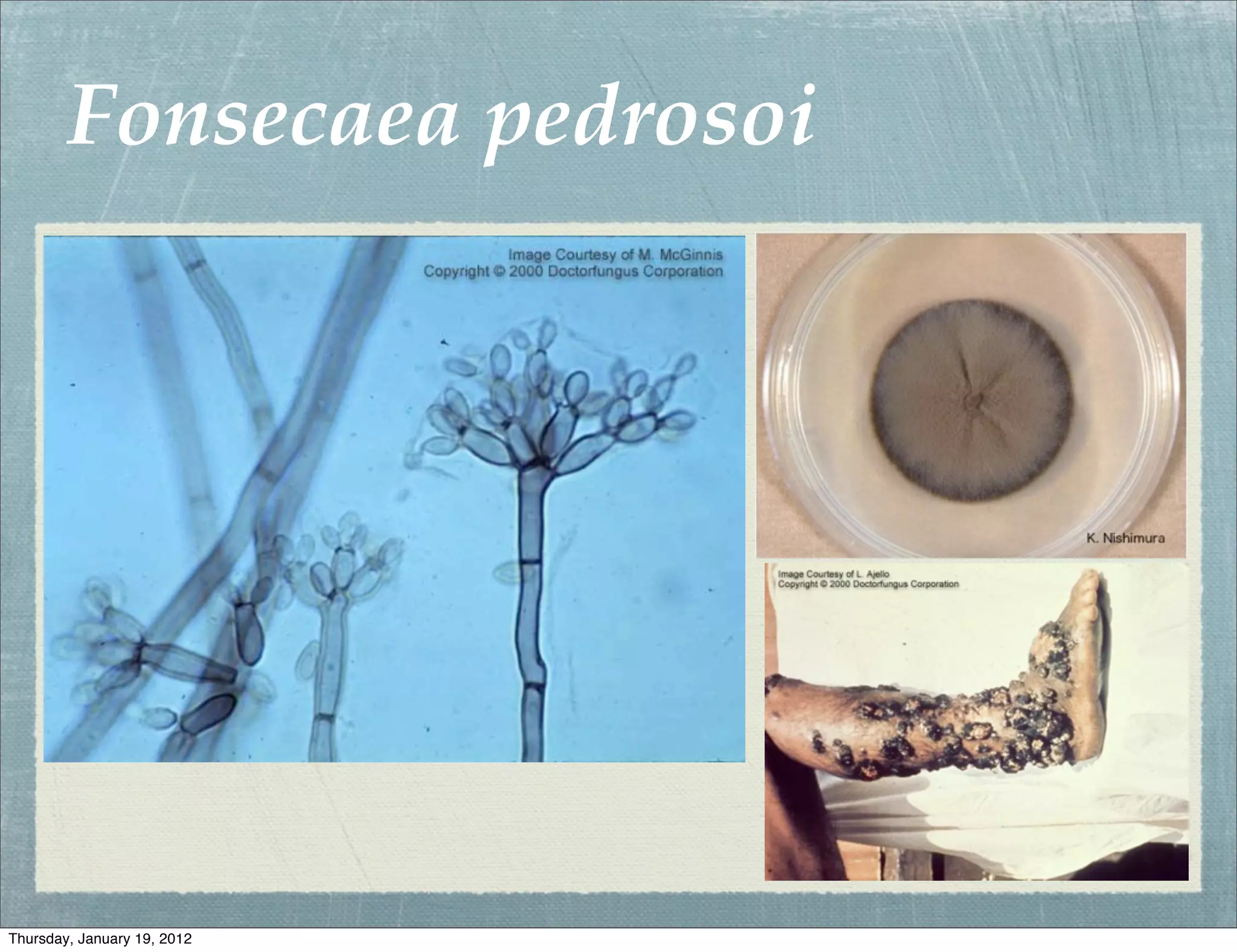 Fonsecaea pedrosoi

Image Courtesy of M. McGinnis
Copyright © 2000 Doctorfungus Corporation

K. Nishimura

Image Courtesy of L. Ajello
Copyright © 2000 Doctorfungus Corporation

Thursday, January 19, 2012